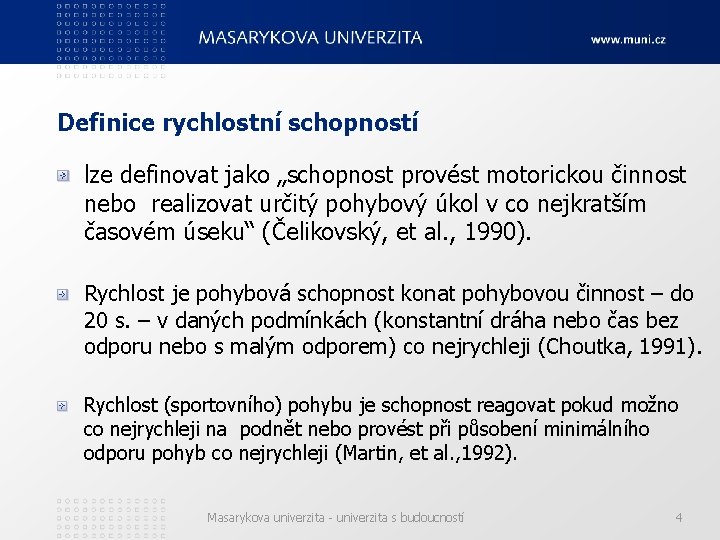 MASARYKOVA UNIVERZITA

www.muni.cz

Definice rychlostní schopností

lze definovat jako „schopnost provést motorickou činnost nebo  realizovat určitý pohybový úkol v co nejkratším časovém úseku“ (Čelikovský, et al., 1990).

Rychlost je pohybová schopnost konat pohybovou činnost – do 20 s. – v daných podmínkách (konstantní dráha nebo čas bez odporu nebo s malým odporem) co nejrychleji (Choutka, 1991).

Rychlost (sportovního) pohybu je schopnost reagovat pokud možno co nejrychleji na  podnět nebo provést při působení minimálního odporu pohyb co nejrychleji (Martin, et al.,1992).

Masarykova univerzita - univerzita s budoucností

4